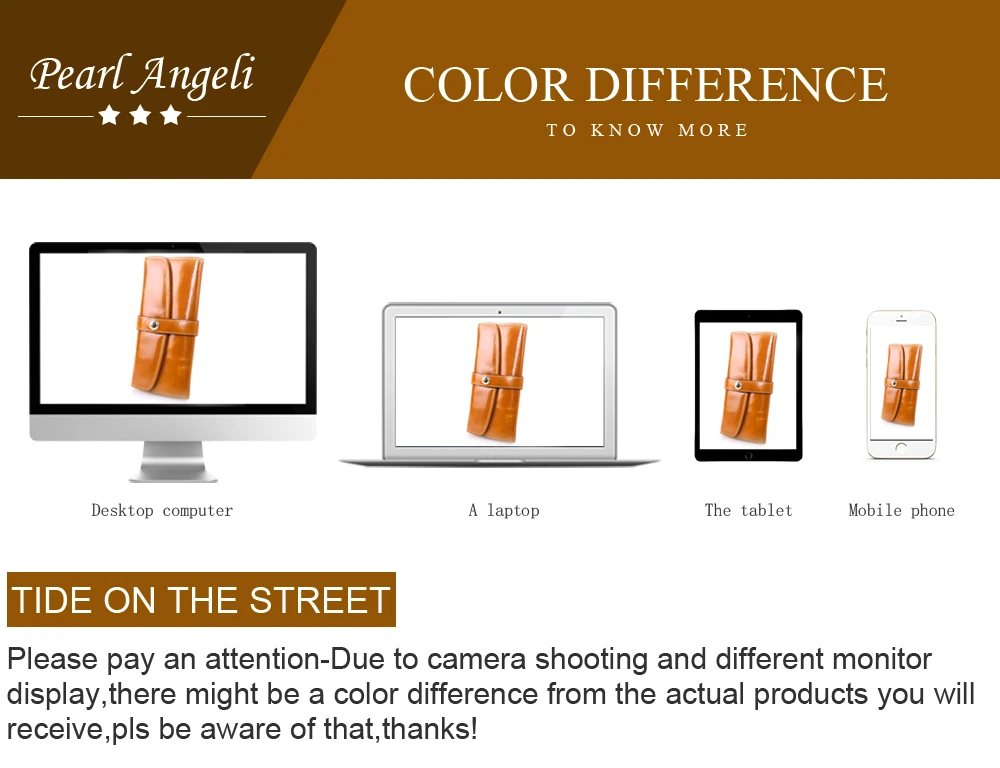 Pearl Angeli

COLOR DIFFERENCE

TO KNOW MORE

Desktop computer

A laptop

The tablet

Mobile phone

TIDE ON THE STREET

Please pay an attention-Due to camera shooting and different monitor display,there might be a color difference from the actual products you will receive,pls be aware of that,thanks!